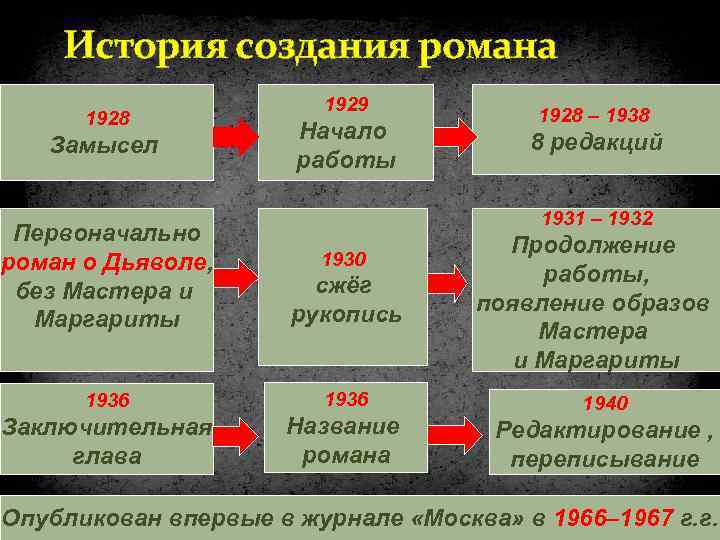 История создания романа

1928
Замысел

1929
Начало работы

1928 – 1938
8 редакций

Первоначально роман о Дьяволе, без Мастера и Маргариты

1930
сжёг рукопись

1931 – 1932
Продолжение работы, появление образов Мастера и Маргариты

1936
Заключительная глава

1936
Название романа

1940
Редактирование , переписывание

Опубликован впервые в журнале «Москва» в 1966–1967 г.г.